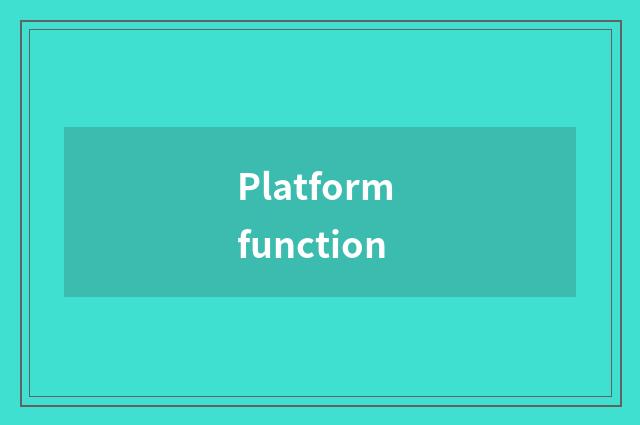 Platform function